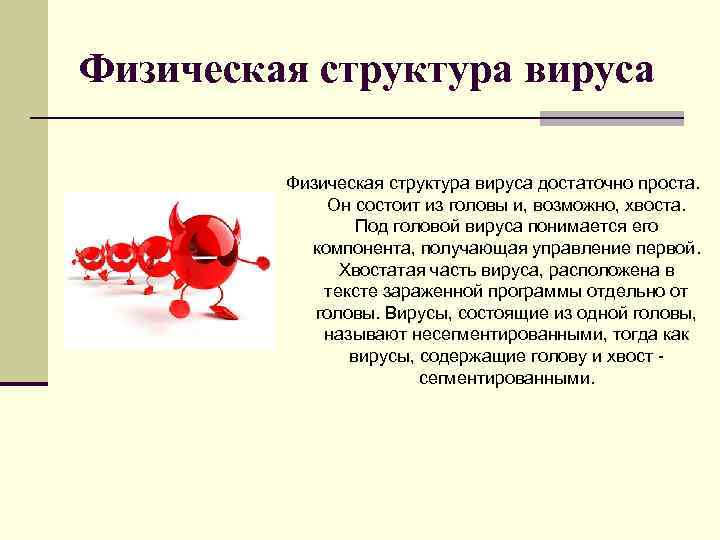 Физическая структура вируса

Физическая структура вируса достаточно проста. Он состоит из головы и, возможно, хвоста. Под головой вируса понимается его компонента, получающая управление первой. Хвостатая часть вируса, расположена в тексте зараженной программы отдельно от головы. Вирусы, состоящие из одной головы, называют несегментированными, тогда как вирусы, содержащие голову и хвост - сегментированными.